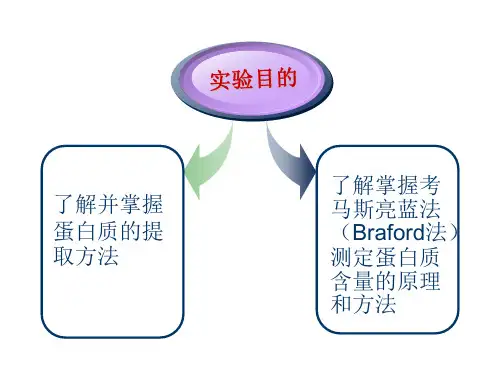 实验目的

了解并掌握蛋白质的提取方法

了解掌握考马斯亮蓝法（Braford法）测定蛋白质含量的原理和方法